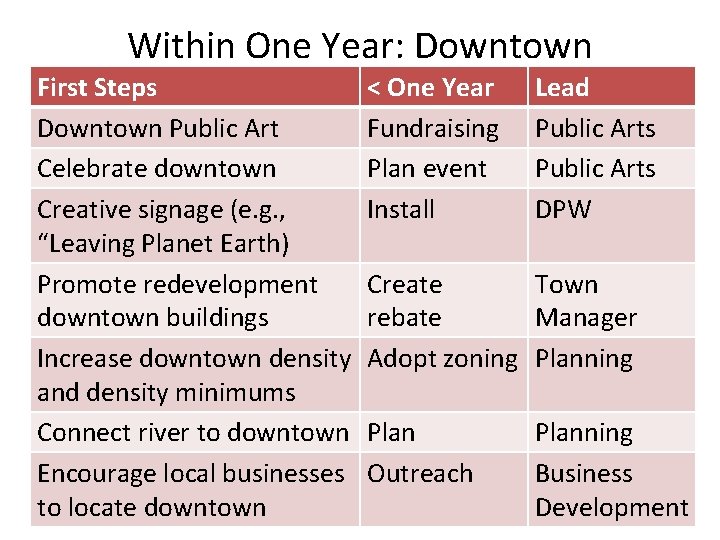 Within One Year: Downtown

| First Steps | < One Year | Lead |
|---|---|---|
| Downtown Public Art | Fundraising | Public Arts |
| Celebrate downtown | Plan event | Public Arts |
| Creative signage (e.g., “Leaving Planet Earth) | Install | DPW |
| Promote redevelopment downtown buildings | Create rebate | Town Manager |
| Increase downtown density and density minimums | Adopt zoning | Planning |
| Connect river to downtown | Plan | Planning |
| Encourage local businesses to locate downtown | Outreach | Business Development |